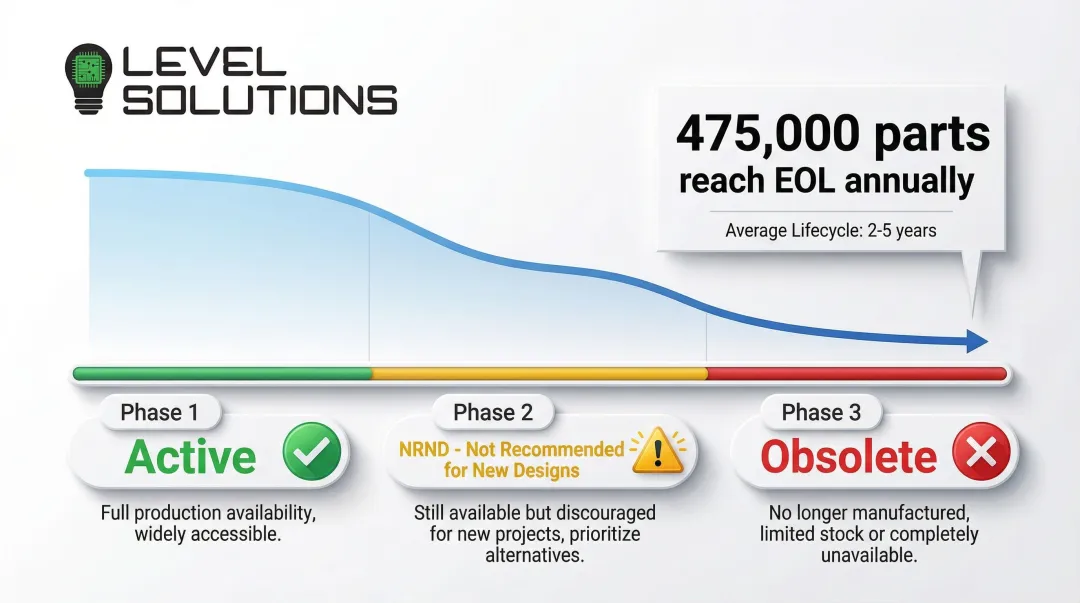 LEVEL SOLUTIONS

475,000 parts reach EOL annually

Average Lifecycle: 2-5 years

Phase 1

Active

Full production availability, widely accessible.

Phase 2

NRND - Not Recommended for New Designs

Still available but discouraged for new projects, prioritize alternatives.

Phase 3

Obsolete

No longer manufactured, limited stock or completely unavailable.